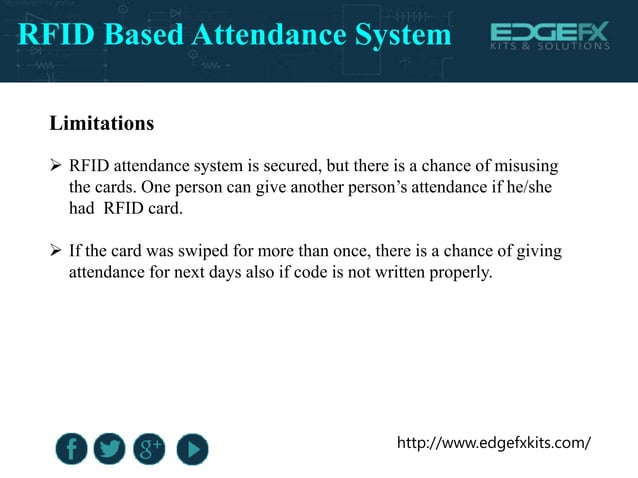 RFID Based Attendance System

EDGEFX
KITS & SOLUTIONS

Limitations

➢ RFID attendance system is secured, but there is a chance of misusing the cards. One person can give another person's attendance if he/she had RFID card.

➢ If the card was swiped for more than once, there is a chance of giving attendance for next days also if code is not written properly.

f g+

http://www.edgefxkits.com/